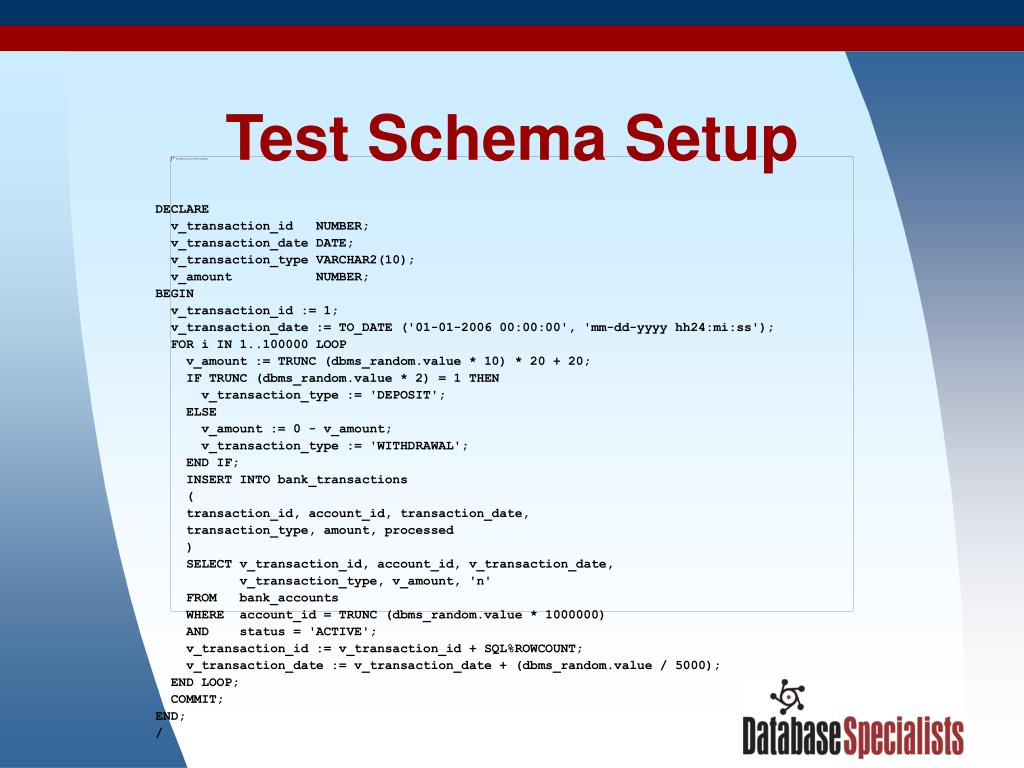 Test Schema Setup

DECLARE
  v_transaction_id   NUMBER;
  v_transaction_date DATE;
  v_transaction_type VARCHAR2(10);
  v_amount           NUMBER;
BEGIN
  v_transaction_id := 1;
  v_transaction_date := TO_DATE ('01-01-2006 00:00:00', 'mm-dd-yyyy hh24:mi:ss');
  FOR i IN 1..100000 LOOP
    v_amount := TRUNC (dbms_random.value * 10) * 20 + 20;
    IF TRUNC (dbms_random.value * 2) = 1 THEN
      v_transaction_type := 'DEPOSIT';
    ELSE
      v_amount := 0 - v_amount;
      v_transaction_type := 'WITHDRAWAL';
    END IF;
    INSERT INTO bank_transactions
    (
    transaction_id, account_id, transaction_date,
    transaction_type, amount, processed
    )
    SELECT v_transaction_id, account_id, v_transaction_date,
           v_transaction_type, v_amount, 'n'
    FROM   bank_accounts
    WHERE  account_id = TRUNC (dbms_random.value * 1000000)
    AND    status = 'ACTIVE';
    v_transaction_id := v_transaction_id + SQL%ROWCOUNT;
    v_transaction_date := v_transaction_date + (dbms_random.value / 5000);
  END LOOP;
  COMMIT;
END;
/

DatabaseSpecialists